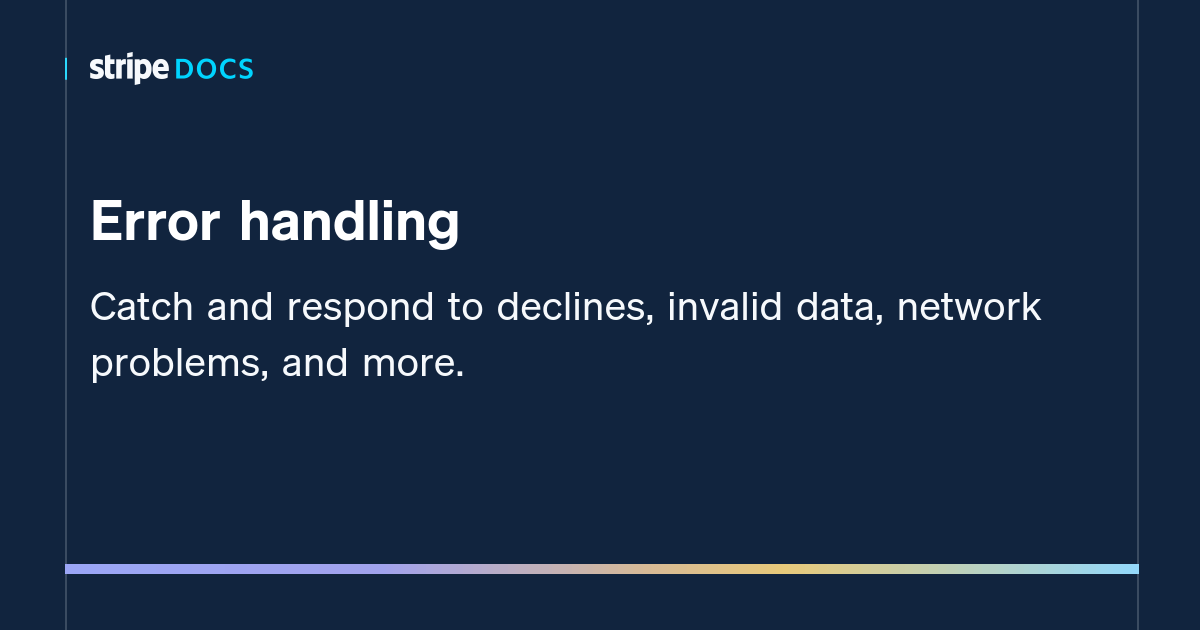 stripe DOCS

Error handling

Catch and respond to declines, invalid data, network problems, and more.